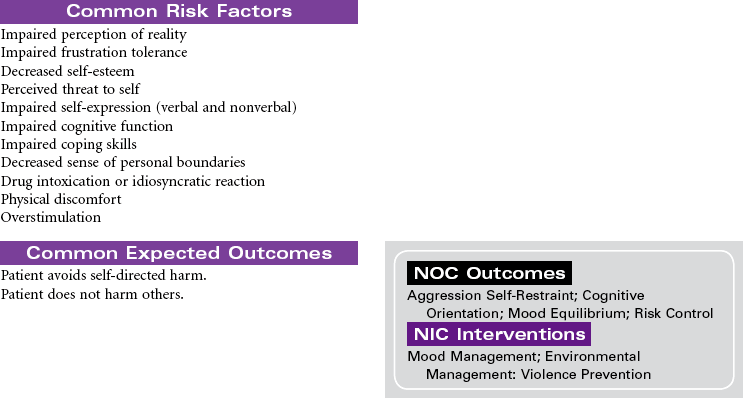 Common Risk Factors

Impaired perception of reality
Impaired frustration tolerance
Decreased self-esteem
Perceived threat to self
Impaired self-expression (verbal and nonverbal)
Impaired cognitive function
Impaired coping skills
Decreased sense of personal boundaries
Drug intoxication or idiosyncratic reaction
Physical discomfort
Overstimulation

Common Expected Outcomes

Patient avoids self-directed harm.
Patient does not harm others.

NOC Outcomes

Aggression Self-Restraint; Cognitive Orientation; Mood Equilibrium; Risk Control

NIC Interventions

Mood Management; Environmental Management: Violence Prevention